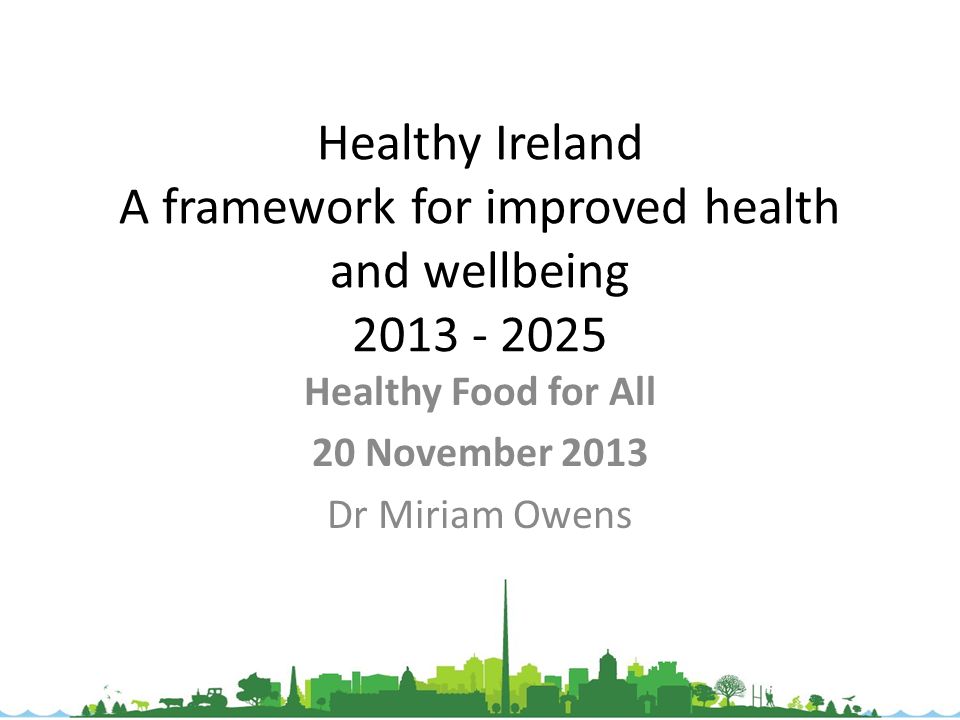 Healthy Ireland
A framework for improved health and wellbeing
2013 - 2025

Healthy Food for All

20 November 2013

Dr Miriam Owens